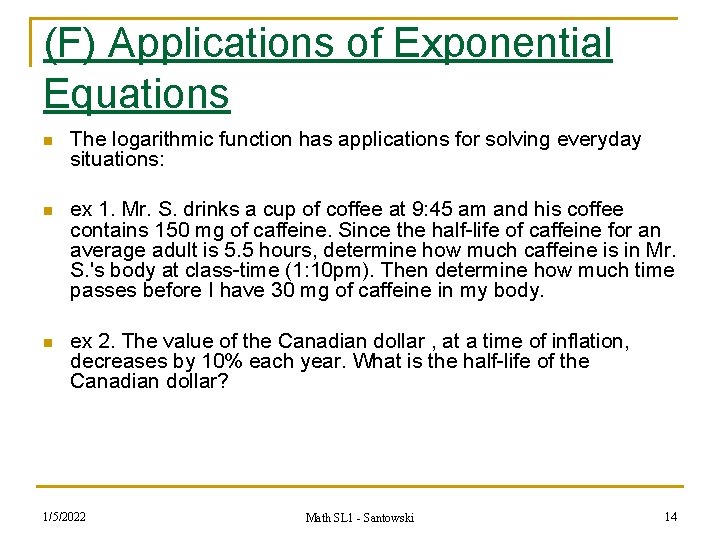 (F) Applications of Exponential Equations

The logarithmic function has applications for solving everyday situations:

ex 1. Mr. S. drinks a cup of coffee at 9:45 am and his coffee contains 150 mg of caffeine. Since the half-life of caffeine for an average adult is 5.5 hours, determine how much caffeine is in Mr. S.'s body at class-time (1:10pm). Then determine how much time passes before I have 30 mg of caffeine in my body.

ex 2. The value of the Canadian dollar , at a time of inflation, decreases by 10% each year. What is the half-life of the Canadian dollar?

1/5/2022

Math SL1 - Santowski

14